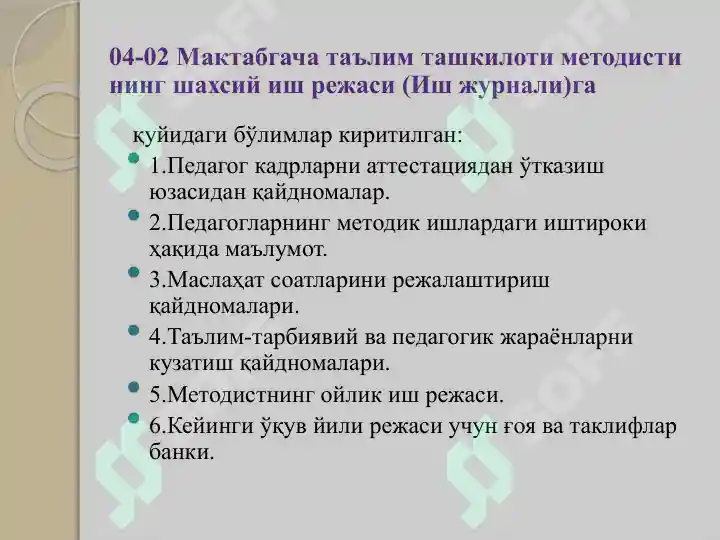 04-02 Мактабгача таълим ташкилоти методисти нинг шахсий иш режаси (Иш журнали)га

қуйидаги бўлимлар киритилган:

1.Педагог кадрларни аттестациядан ўтказиш юзасидан қайдномалар.

2.Педагогларнинг методик ишлардаги иштироки ҳақида маълумот.

3.Маслаҳат соатларини режалаштириш қайдномалари.

4.Таълим-тарбиявий ва педагогик жараёнларни кузатиш қайдномалари.

5.Методистнинг ойлик иш режаси.

6.Кейинги ўқув йили режаси учун ғоя ва таклифлар банки.